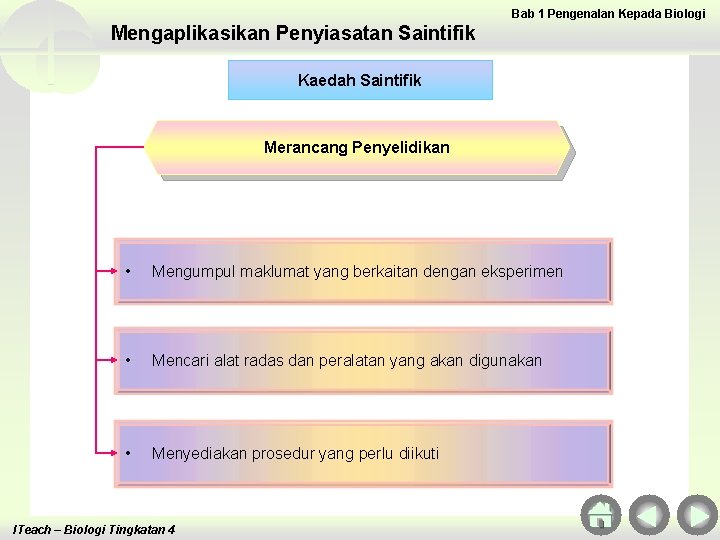 Bab 1 Pengenalan Kepada Biologi

Mengaplikasikan Penyiasatan Saintifik

Kaedah Saintifik

Merancang Penyelidikan

• Mengumpul maklumat yang berkaitan dengan eksperimen

• Mencari alat radas dan peralatan yang akan digunakan

• Menyediakan prosedur yang perlu diikuti

ITeach – Biologi Tingkatan 4